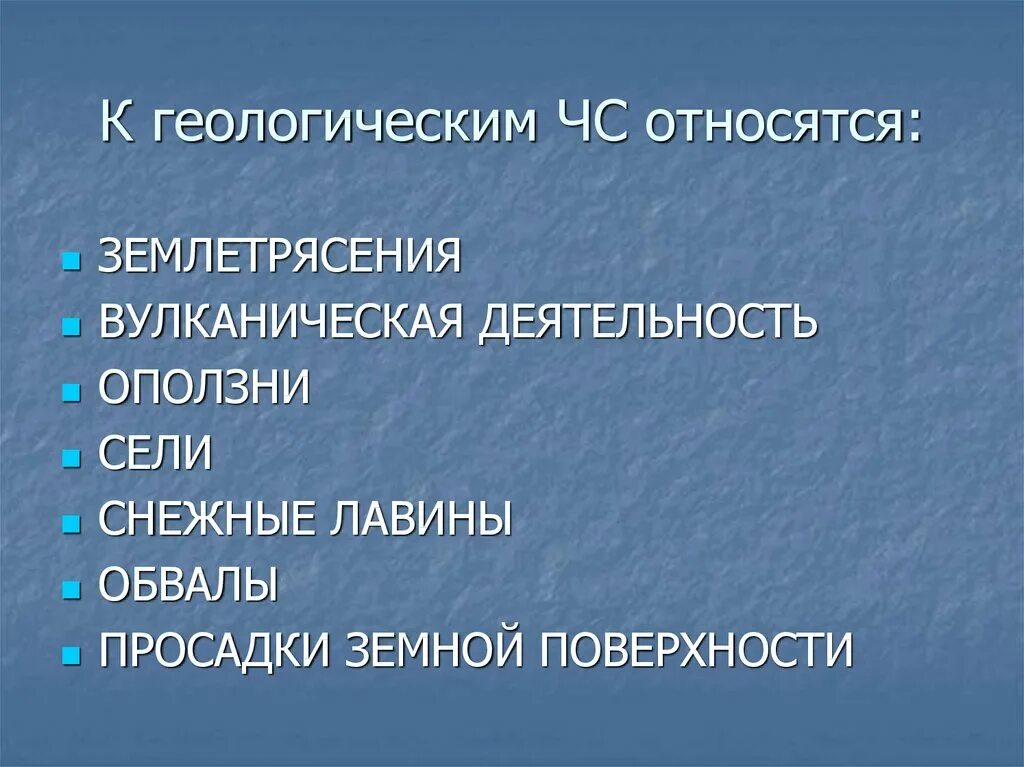 К геологическим ЧС относятся:

- ЗЕМЛЕТРЯСЕНИЯ
- ВУЛКАНИЧЕСКАЯ ДЕЯТЕЛЬНОСТЬ
- ОПОЛЗНИ
- СЕЛИ
- СНЕЖНЫЕ ЛАВИНЫ
- ОБВАЛЫ
- ПРОСАДКИ ЗЕМНОЙ ПОВЕРХНОСТИ